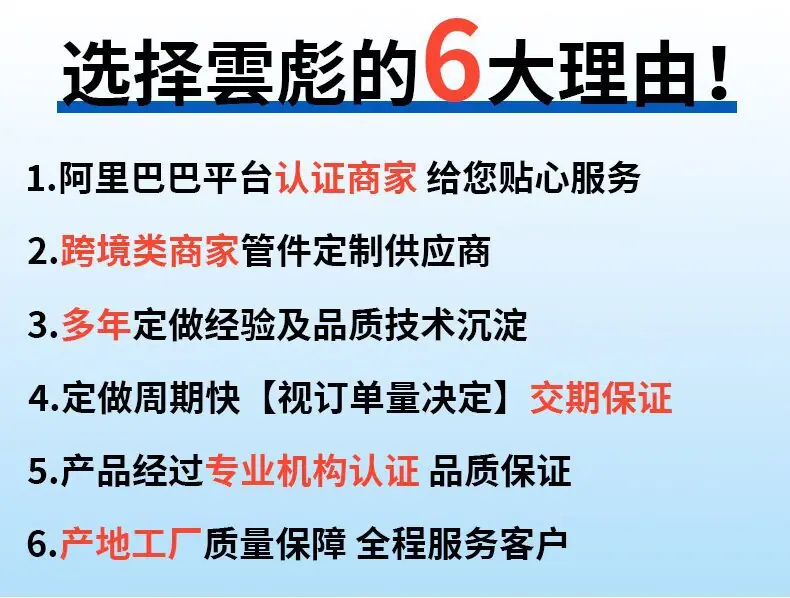 选择雲彪的6大理由！

1.阿里巴巴平台认证商家 给您贴心服务

2.跨境类商家管件定制供应商

3.多年定做经验及品质技术沉淀

4.定做周期快【视订单量决定】交期保证

5.产品经过专业机构认证 品质保证

6.产地工厂质量保障 全程服务客户